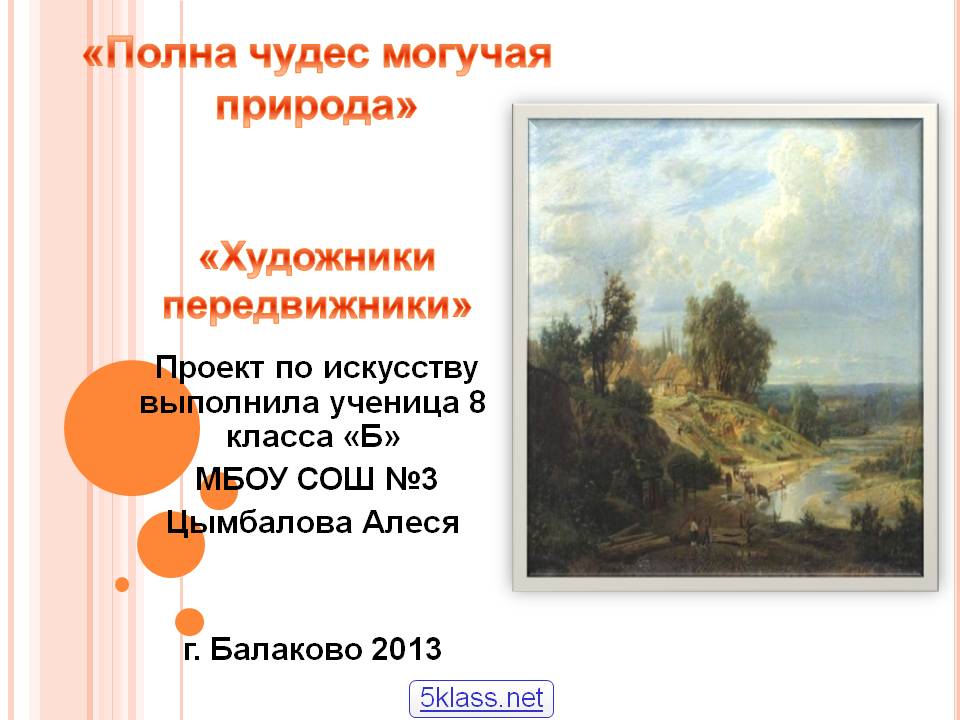 «Полна чудес могучая природа»

«Художники передвижники»

Проект по искусству выполнила ученица 8 класса «Б»
МБОУ СОШ №3
Цымбалова Алеся

г. Балаково 2013

5klass.net